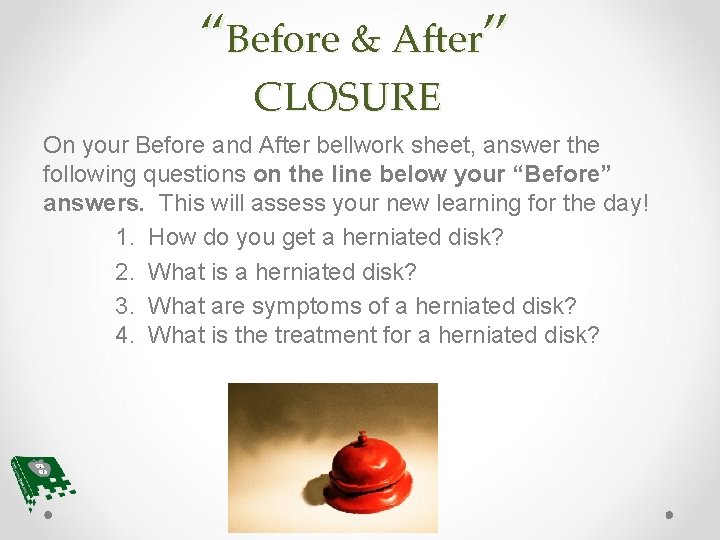 “Before & After”
CLOSURE

On your Before and After bellwork sheet, answer the following questions on the line below your “Before” answers. This will assess your new learning for the day!

1. How do you get a herniated disk?
2. What is a herniated disk?
3. What are symptoms of a herniated disk?
4. What is the treatment for a herniated disk?